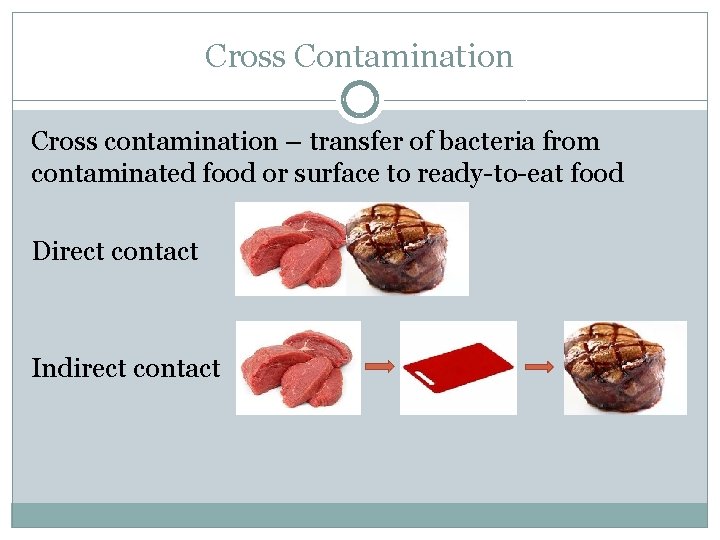 Cross Contamination

Cross contamination – transfer of bacteria from contaminated food or surface to ready-to-eat food

Direct contact

Indirect contact